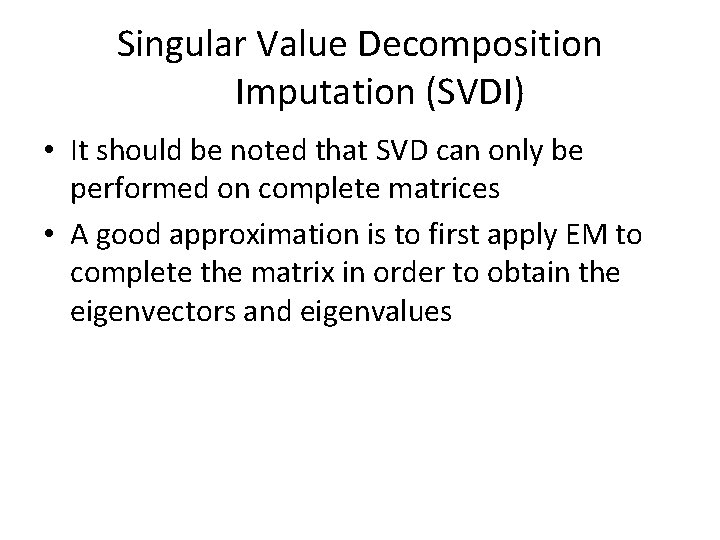 Singular Value Decomposition Imputation (SVDI)

• It should be noted that SVD can only be performed on complete matrices

• A good approximation is to first apply EM to complete the matrix in order to obtain the eigenvectors and eigenvalues